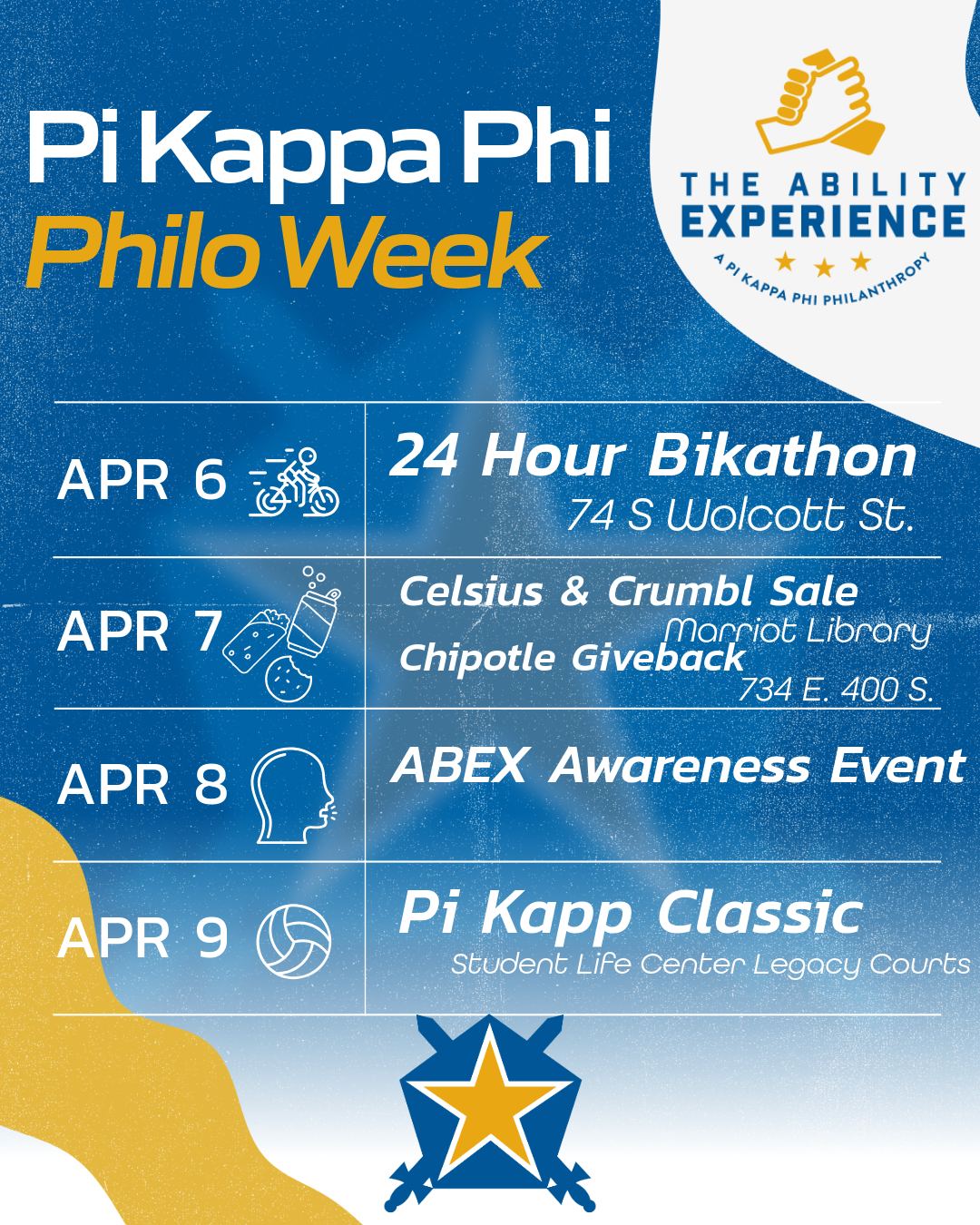 Pi Kappa Phi
Philo Week

THE ABILITY
EXPERIENCE
A PI KAPPA PHI PHILANTHROPY

| APR 6 | 24 Hour Bikathon 74 S Wolcott St. |
|---|---|
| APR 7 | Celsius & Crumbl Sale Marriot Library Chipotle Giveback 734 E. 400 S. |
| APR 8 | ABEX Awareness Event |
| APR 9 | Pi Kapp Classic Student Life Center Legacy Courts |